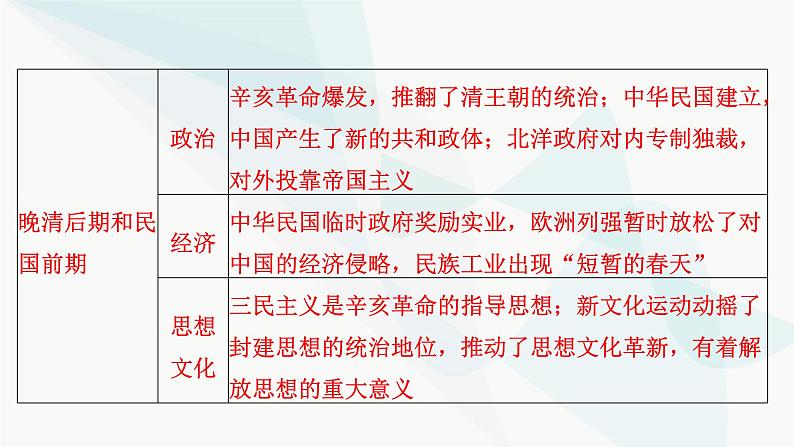 | 晚清后期和民国前期 | 政治 | 辛亥革命爆发，推翻了清王朝的统治；中华民国建立，中国产生了新的共和政体；北洋政府对内专制独裁，对外投靠帝国主义 |
|---|---|---|
| | 经济 | 中华民国临时政府奖励实业，欧洲列强暂时放松了对中国的经济侵略，民族工业出现“短暂的春天” |
| | 思想文化 | 三民主义是辛亥革命的指导思想；新文化运动动摇了封建思想的统治地位，推动了思想文化革新，有着解放思想的重大意义 |